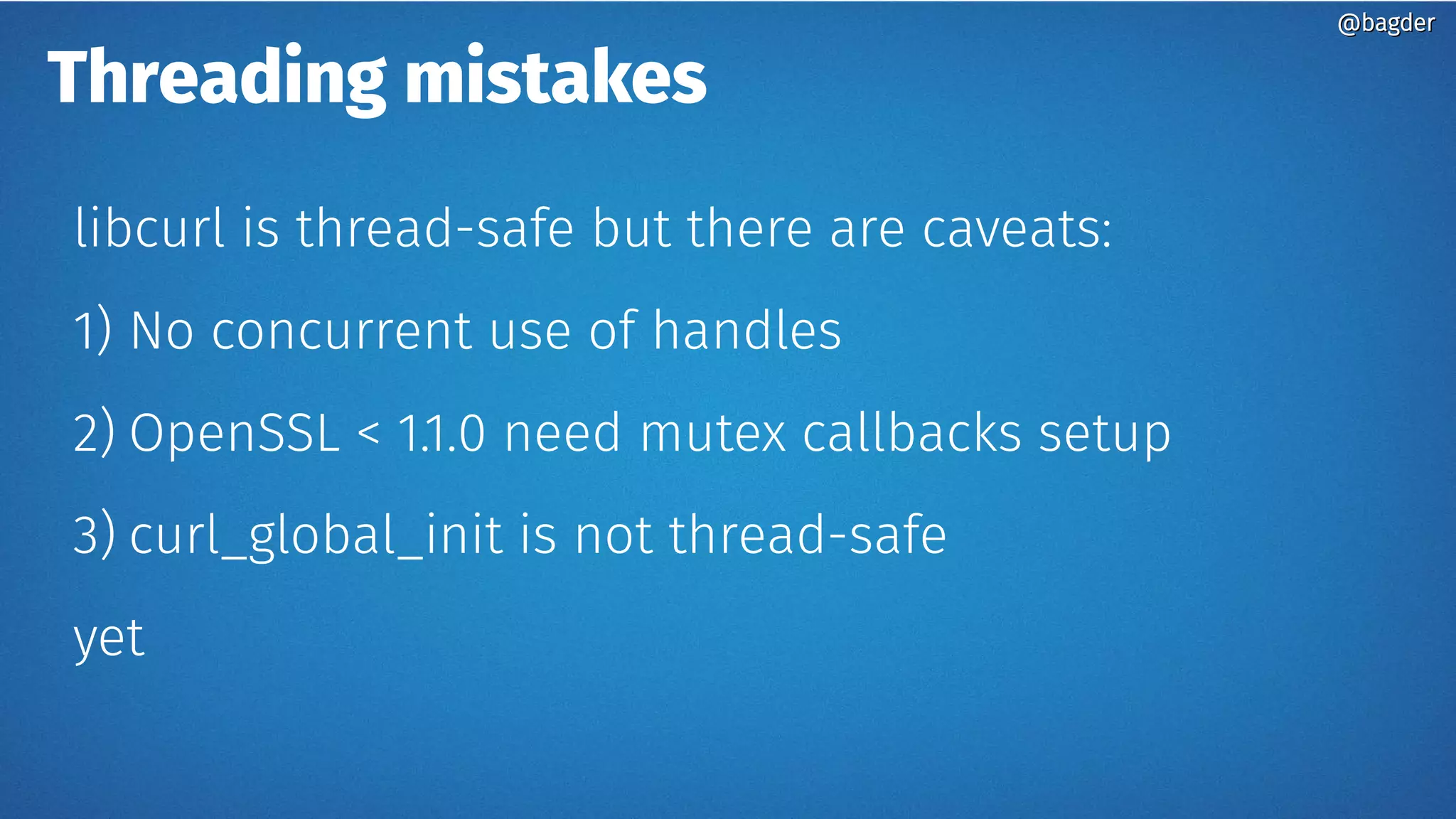 @bagder

Threading mistakes

libcurl is thread-safe but there are caveats:

1) No concurrent use of handles

2) OpenSSL < 1.1.0 need mutex callbacks setup

3) curl_global_init is not thread-safe

yet